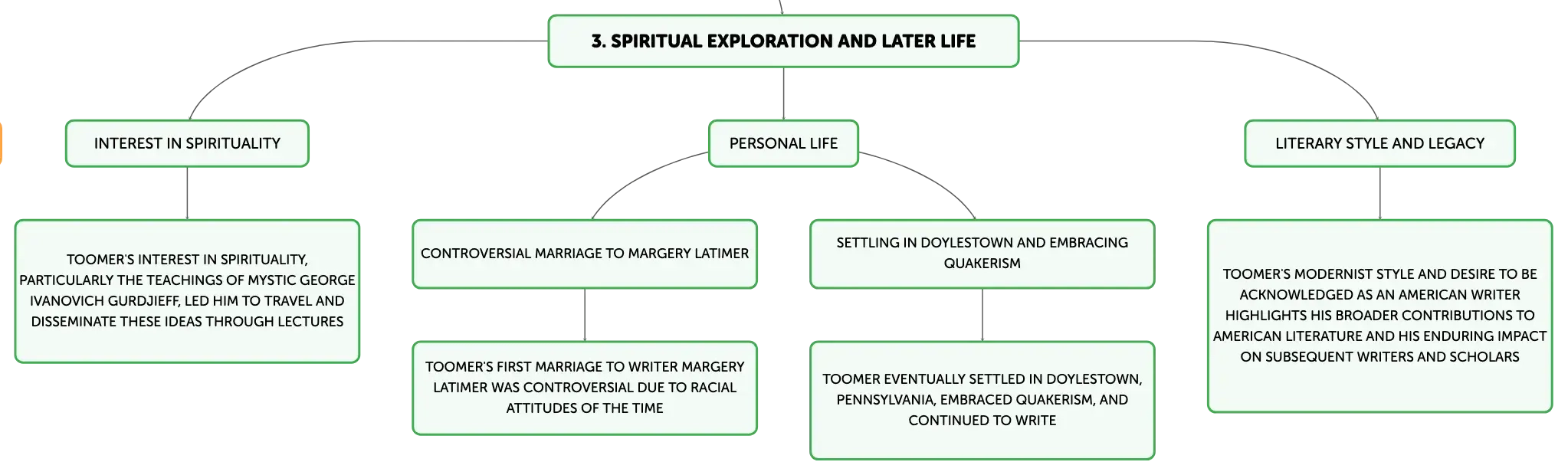 3. SPIRITUAL EXPLORATION AND LATER LIFE

INTEREST IN SPIRITUALITY

TOOMER'S INTEREST IN SPIRITUALITY, PARTICULARLY THE TEACHINGS OF MYSTIC GEORGE IVANOVICH GURDJIEFF, LED HIM TO TRAVEL AND DISSEMINATE THESE IDEAS THROUGH LECTURES

PERSONAL LIFE

CONTROVERSIAL MARRIAGE TO MARGERY LATIMER

TOOMER'S FIRST MARRIAGE TO WRITER MARGERY LATIMER WAS CONTROVERSIAL DUE TO RACIAL ATTITUDES OF THE TIME

SETTLING IN DOYLESTOWN AND EMBRACING QUAKERISM

TOOMER EVENTUALLY SETTLED IN DOYLESTOWN, PENNSYLVANIA, EMBRACED QUAKERISM, AND CONTINUED TO WRITE

LITERARY STYLE AND LEGACY

TOOMER'S MODERNIST STYLE AND DESIRE TO BE ACKNOWLEDGED AS AN AMERICAN WRITER HIGHLIGHTS HIS BROADER CONTRIBUTIONS TO AMERICAN LITERATURE AND HIS ENDURING IMPACT ON SUBSEQUENT WRITERS AND SCHOLARS